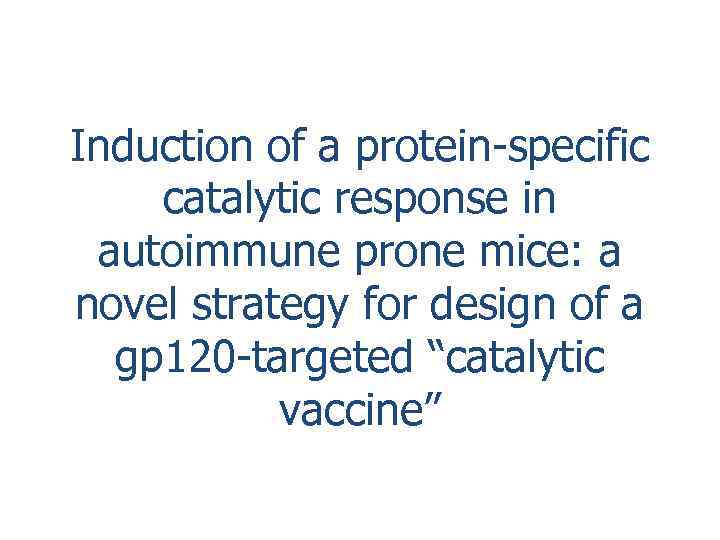 Induction of a protein-specific catalytic response in autoimmune prone mice: a novel strategy for design of a gp120-targeted “catalytic vaccine”